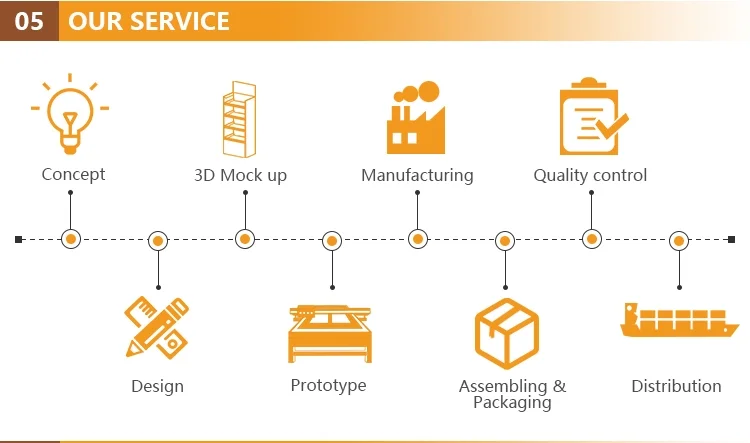 05 OUR SERVICE

Concept

3D Mock up

Manufacturing

Quality control

Design

Prototype

Assembling & Packaging

Distribution